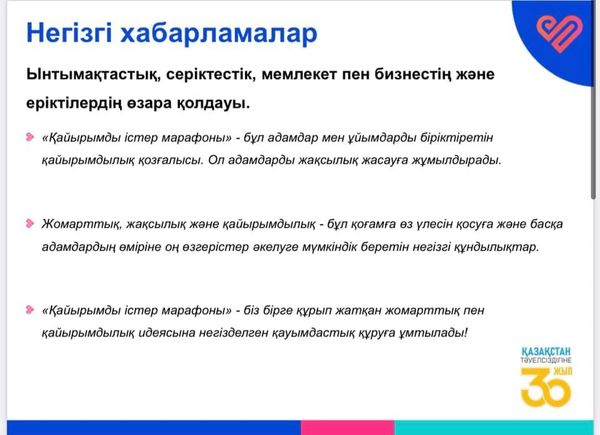 Негізгі хабарламалар

Ынтымақтастық, серіктестік, мемлекет пен бизнестің және еріктілердің өзара қолдауы.

«Қайырымды істер марафоны» - бұл адамдар мен ұйымдарды біріктіретін қайырымдылық қозғалысы. Ол адамдарды жақсылық жасауға жұмылдырады.

Жомарттық, жақсылық және қайырымдылық - бұл қоғамға өз үлесін қосуға және басқа адамдардың өміріне оң өзгерістер әкелуге мүмкіндік беретін негізгі құндылықтар.

«Қайырымды істер марафоны» - біз бірге құрып жатқан жомарттық пен қайырымдылық идеясына негізделген қауымдастық құруға ұмтылады!

ҚАЗАҚСТАН ТӘУЕЛСІЗДІГІНЕ 30 ЖЫЛ